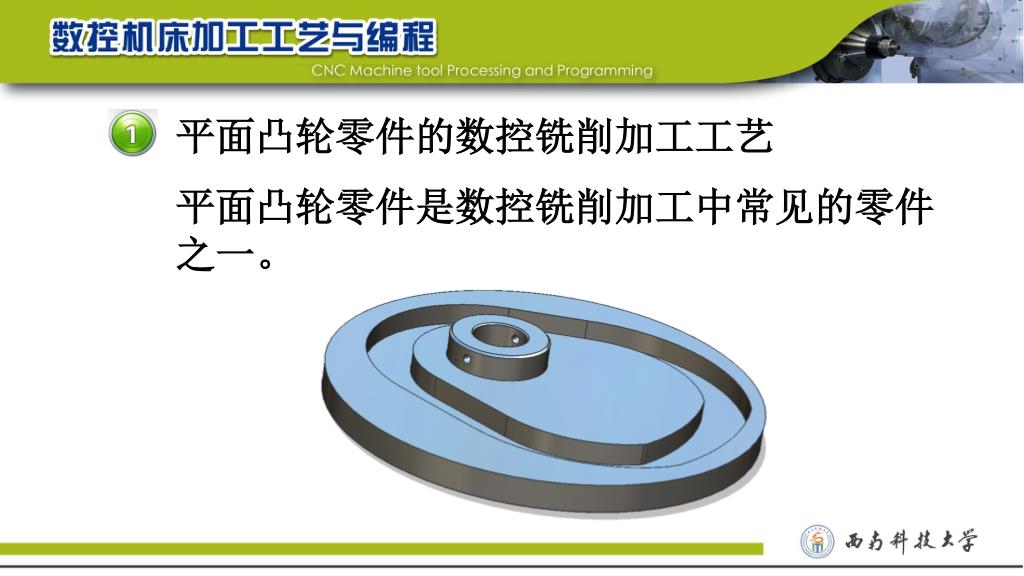 数控机床加工工艺与编程
CNC Machine tool Processing and Programming

1 平面凸轮零件的数控铣削加工工艺

平面凸轮零件是数控铣削加工中常见的零件之一。

西南科技大学